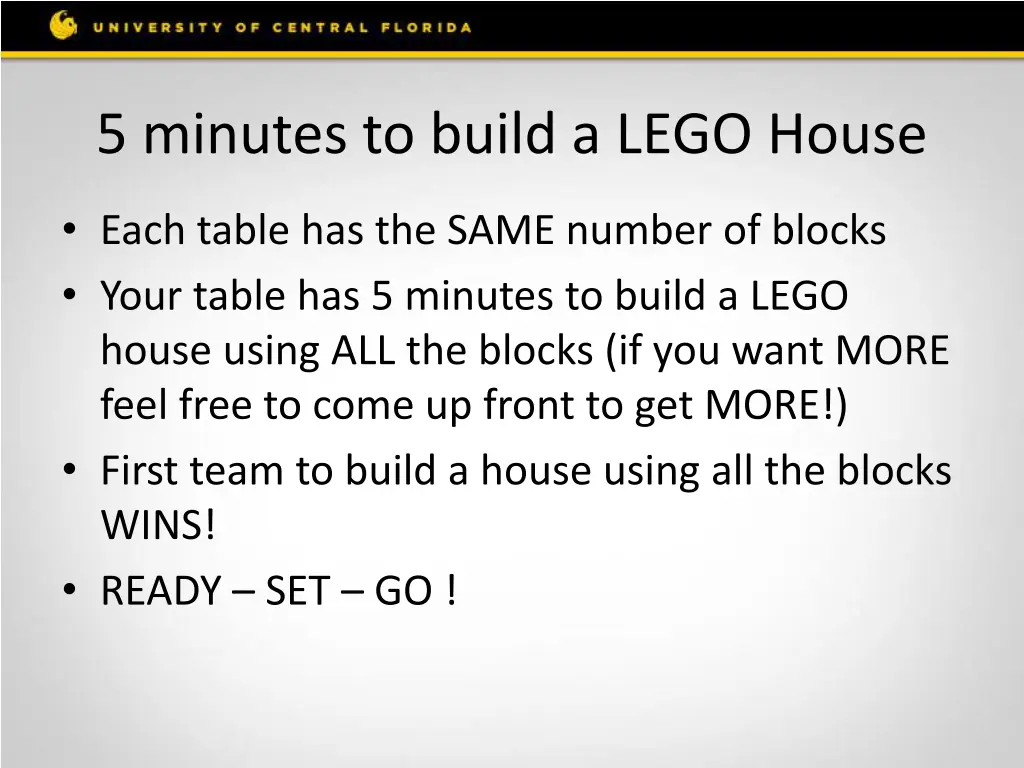 UNIVERSITY OF CENTRAL FLORIDA

5 minutes to build a LEGO House

• Each table has the SAME number of blocks
• Your table has 5 minutes to build a LEGO house using ALL the blocks (if you want MORE feel free to come up front to get MORE!)
• First team to build a house using all the blocks WINS!
• READY – SET – GO !